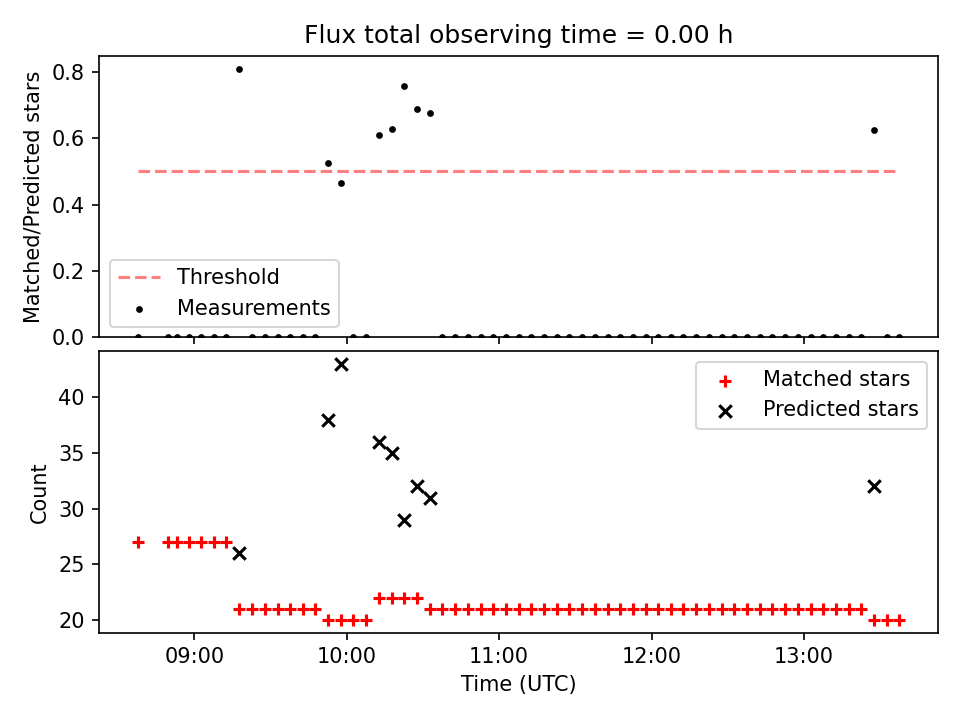 Flux total observing time = 0.00 h

Matched/Predicted stars

0.8
0.6
0.4
0.2
0.0

Threshold
Measurements

Count

40
35
30
25
20

Matched stars
Predicted stars

09:00
10:00
11:00
12:00
13:00

Time (UTC)